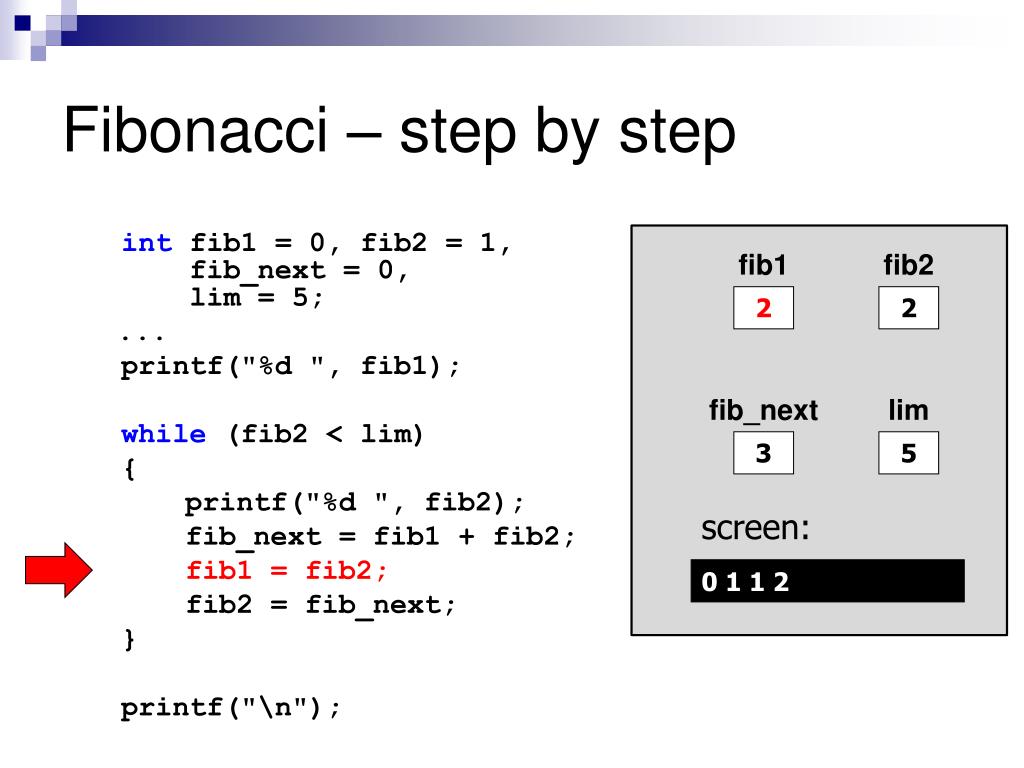 Fibonacci – step by step

int fib1 = 0, fib2 = 1,
    fib_next = 0,
    lim = 5;
...
printf("%d ", fib1);

while (fib2 < lim)
{
    printf("%d ", fib2);
    fib_next = fib1 + fib2;
    fib1 = fib2;
    fib2 = fib_next;
}

printf("\n");

fib1
2
fib2
2
fib_next
3
lim
5
screen:
0 1 1 2